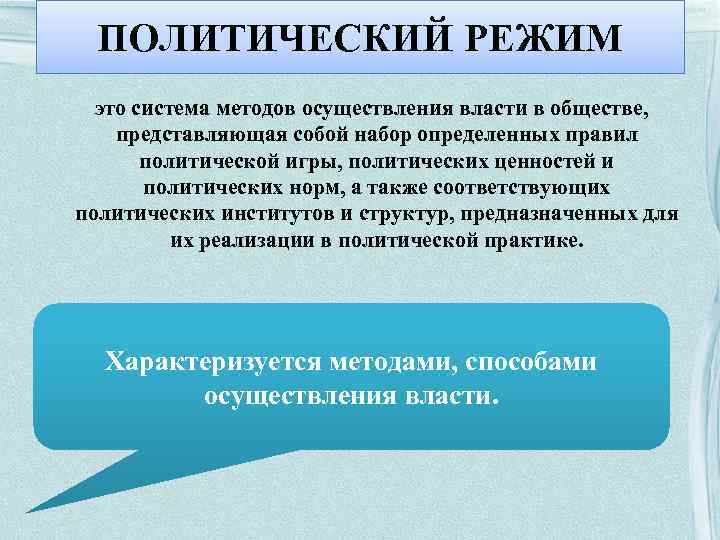 ПОЛИТИЧЕСКИЙ РЕЖИМ

это система методов осуществления власти в обществе, представляющая собой набор определенных правил политической игры, политических ценностей и политических норм, а также соответствующих политических институтов и структур, предназначенных для их реализации в политической практике.

Характеризуется методами, способами осуществления власти.